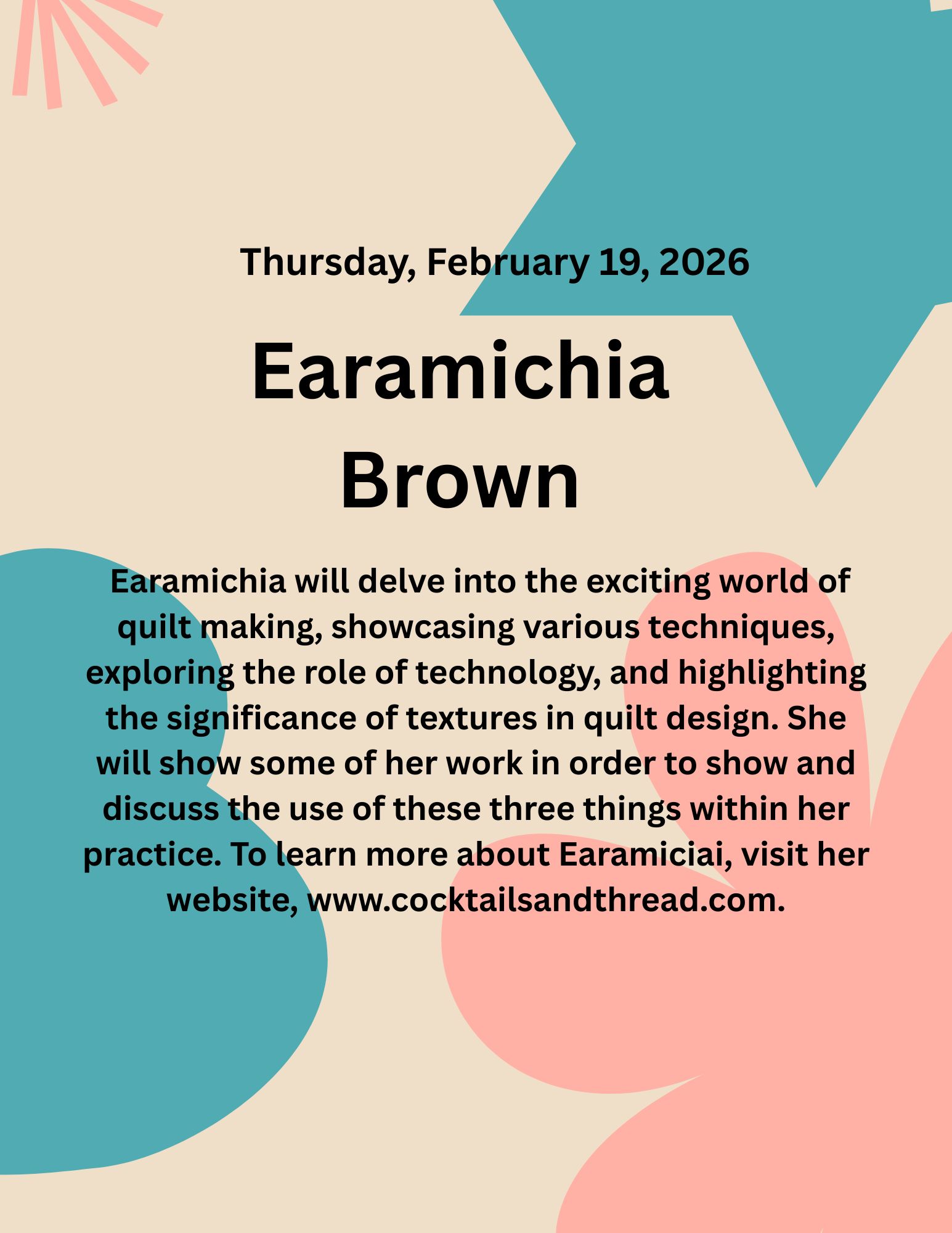 Thursday, February 19, 2026

Earamichia Brown

Earamichia will delve into the exciting world of quilt making, showcasing various techniques, exploring the role of technology, and highlighting the significance of textures in quilt design. She will show some of her work in order to show and discuss the use of these three things within her practice. To learn more about Earamiciai, visit her website, www.cocktailsandthread.com.